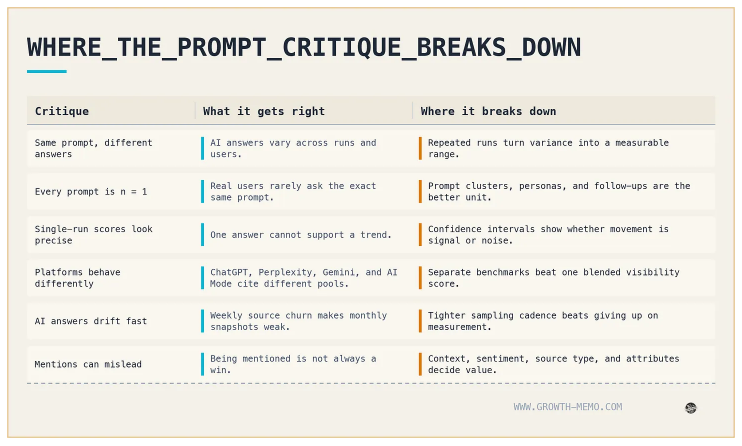 WHERE_THE_PROMPT_CRITIQUE_BREAKS_DOWN

| Critique | What it gets right | Where it breaks down |
|---|---|---|
| Same prompt, different answers | AI answers vary across runs and users. | Repeated runs turn variance into a measurable range. |
| Every prompt is n = 1 | Real users rarely ask the exact same prompt. | Prompt clusters, personas, and follow-ups are the better unit. |
| Single-run scores look precise | One answer cannot support a trend. | Confidence intervals show whether movement is signal or noise. |
| Platforms behave differently | ChatGPT, Perplexity, Gemini, and AI Mode cite different pools. | Separate benchmarks beat one blended visibility score. |
| AI answers drift fast | Weekly source churn makes monthly snapshots weak. | Tighter sampling cadence beats giving up on measurement. |
| Mentions can mislead | Being mentioned is not always a win. | Context, sentiment, source type, and attributes decide value. |

WWW.GROWTH-MEMO.COM